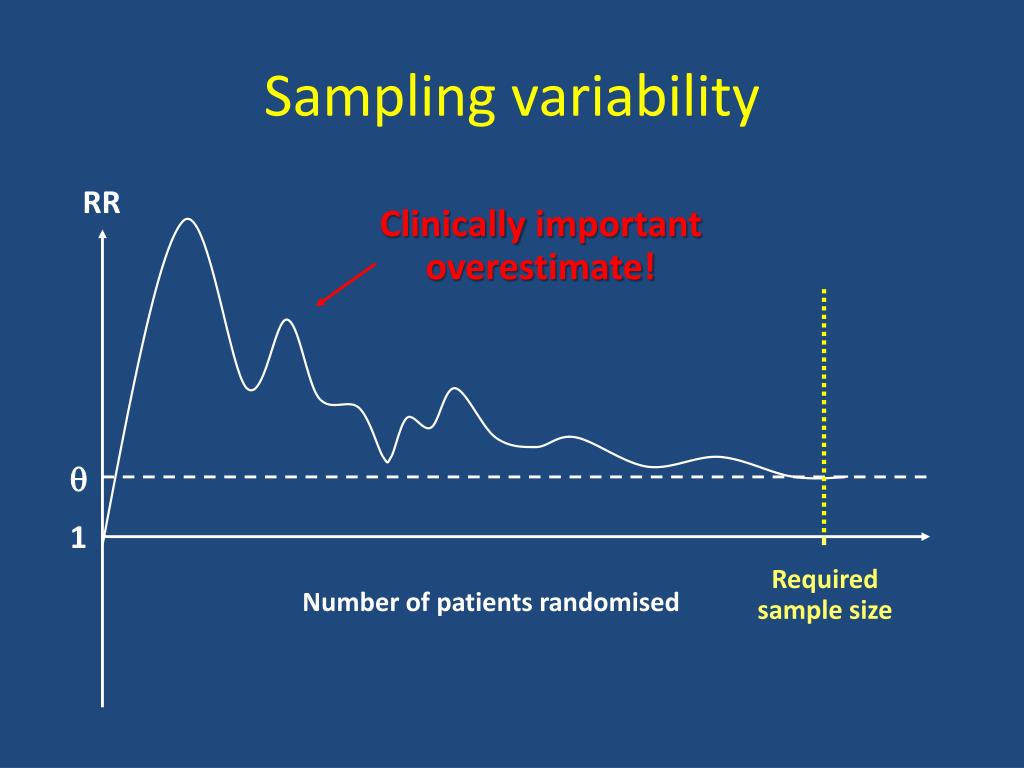 Sampling variability

RR

Clinically important overestimate!

$\theta$

1

Number of patients randomised

Required sample size